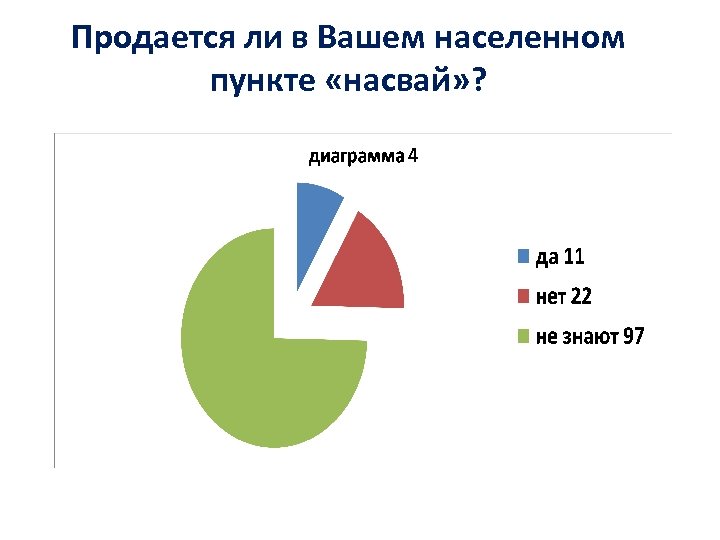 Продается ли в Вашем населенном пункте «насвай»?

диаграмма 4

да 11
нет 22
не знают 97